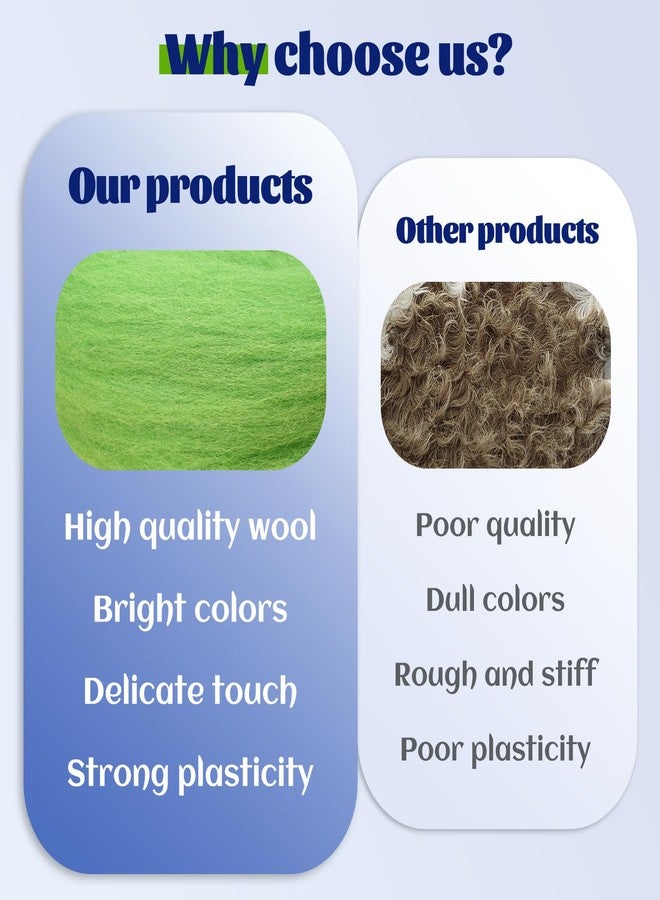 Why choose us?

Our products

High quality wool

Bright colors

Delicate touch

Strong plasticity

Other products

Poor quality

Dull colors

Rough and stiff

Poor plasticity